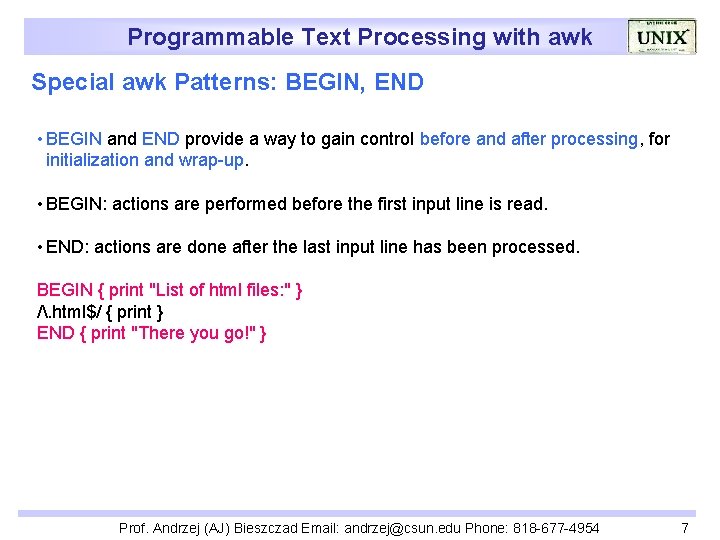 Programmable Text Processing with awk

UNIX

Special awk Patterns: BEGIN, END

• BEGIN and END provide a way to gain control before and after processing, for initialization and wrap-up.

• BEGIN: actions are performed before the first input line is read.

• END: actions are done after the last input line has been processed.

BEGIN { print "List of html files:" }
/\.html$/ { print }
END { print "There you go!" }

Prof. Andrzej (AJ) Bieszczad Email: andrzej@csun.edu Phone: 818-677-4954

7